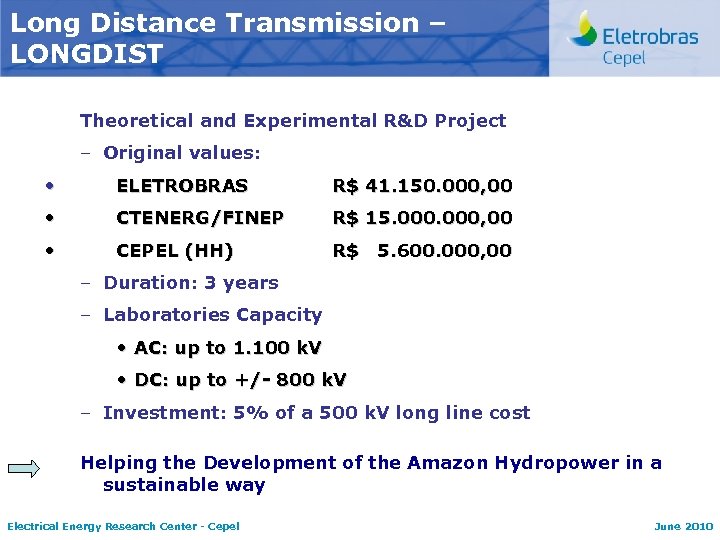 Long Distance Transmission – LONGDIST

Eletrobras
Cepel

Theoretical and Experimental R&D Project

– Original values:

• ELETROBRAS R$ 41.150.000,00

• CTENERG/FINEP R$ 15.000.000,00

• CEPEL (HH) R$ 5.600.000,00

– Duration: 3 years

– Laboratories Capacity

• AC: up to 1.100 kV

• DC: up to +/- 800 kV

– Investment: 5% of a 500 kV long line cost

Helping the Development of the Amazon Hydropower in a sustainable way

Electrical Energy Research Center - Cepel

June 2010